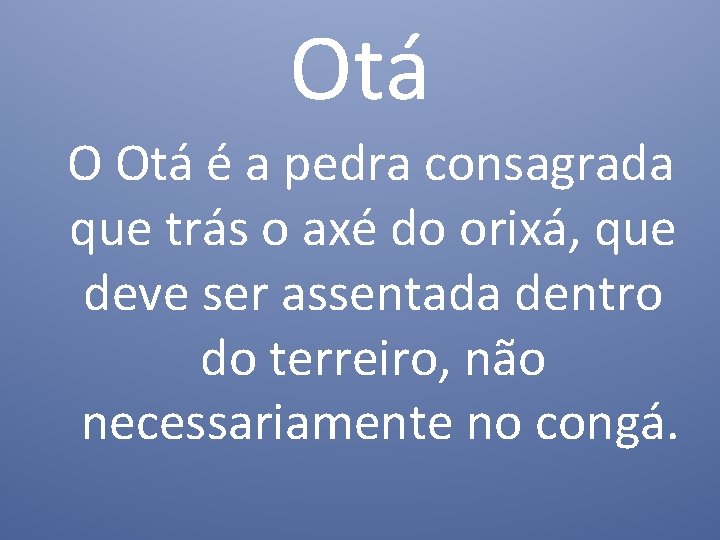 Otá

O Otá é a pedra consagrada que trás o axé do orixá, que deve ser assentada dentro do terreiro, não necessariamente no congá.